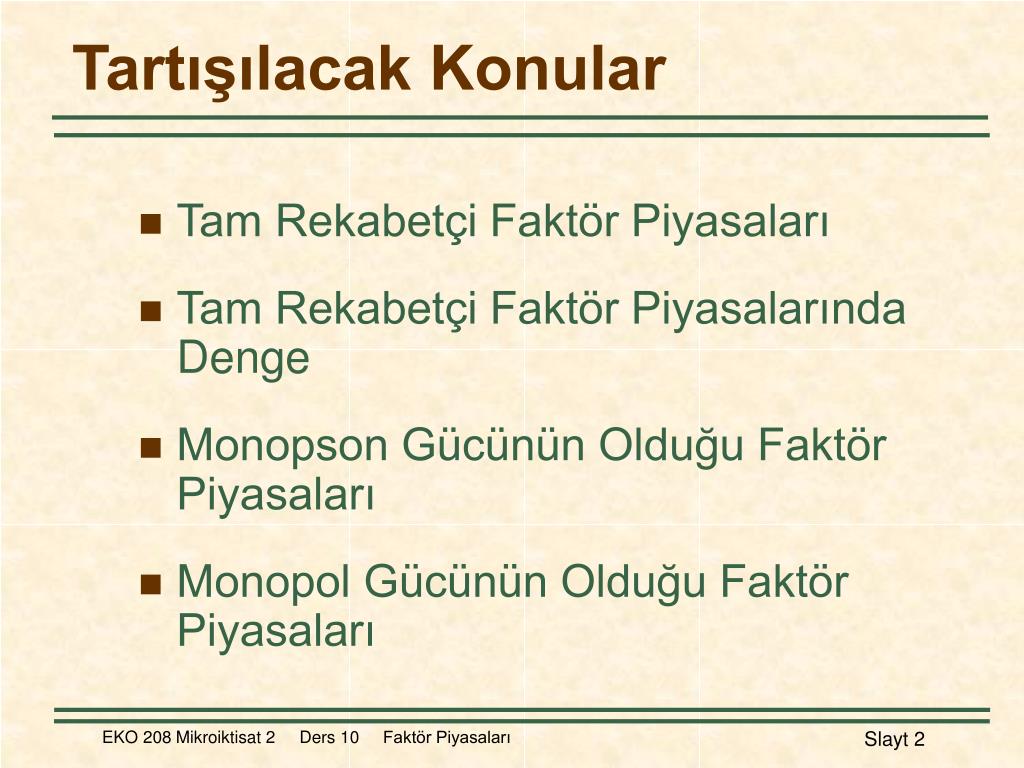 Tartışılacak Konular

- Tam Rekabetçi Faktör Piyasaları
- Tam Rekabetçi Faktör Piyasalarında Denge
- Monopson Gücünün Olduğu Faktör Piyasaları
- Monopol Gücünün Olduğu Faktör Piyasaları

EKO 208 Mikroiktisat 2 Ders 10 Faktör Piyasaları

Slayt 2